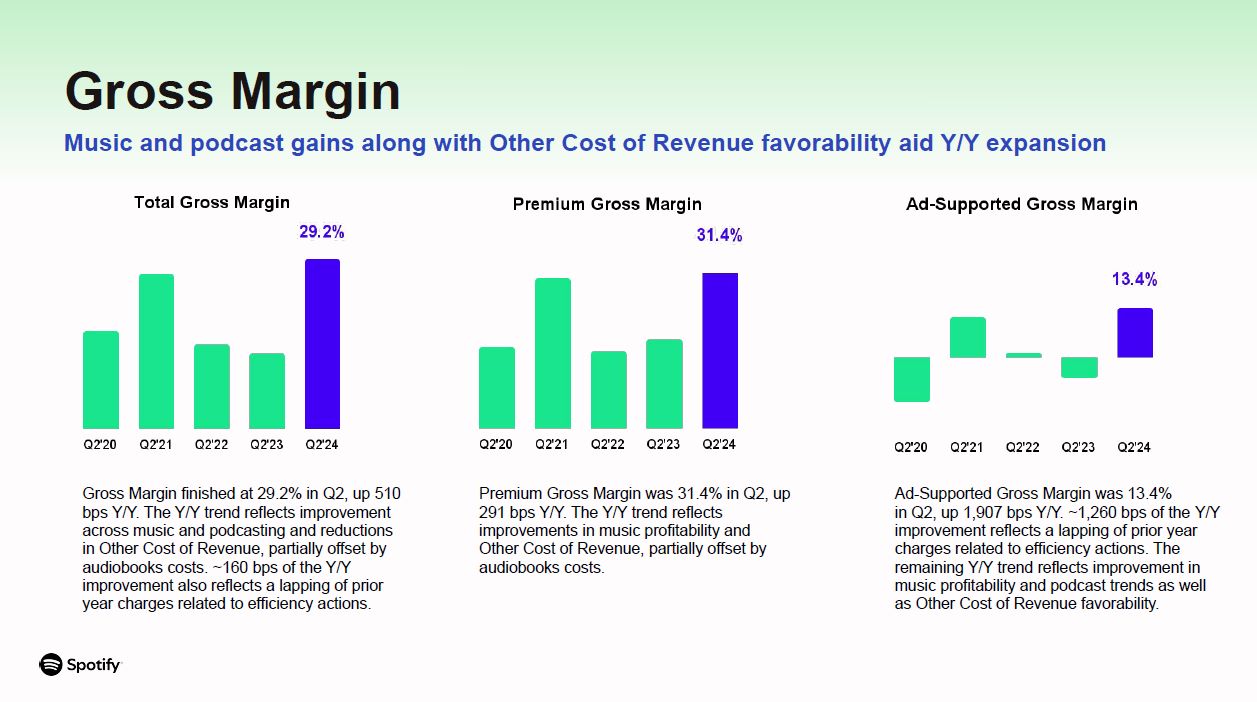 Gross Margin

Music and podcast gains along with Other Cost of Revenue favorability aid Y/Y expansion

Total Gross Margin

29.2%

Q2'20 Q2'21 Q2'22 Q2'23 Q2'24

Gross Margin finished at 29.2% in Q2, up 510 bps Y/Y. The Y/Y trend reflects improvement across music and podcasting and reductions in Other Cost of Revenue, partially offset by audiobooks costs. ~160 bps of the Y/Y improvement also reflects a lapping of prior year charges related to efficiency actions.

Premium Gross Margin

31.4%

Q2'20 Q2'21 Q2'22 Q2'23 Q2'24

Premium Gross Margin was 31.4% in Q2, up 291 bps Y/Y. The Y/Y trend reflects improvements in music profitability and Other Cost of Revenue, partially offset by audiobooks costs.

Ad-Supported Gross Margin

13.4%

Q2'20 Q2'21 Q2'22 Q2'23 Q2'24

Ad-Supported Gross Margin was 13.4% in Q2, up 1,907 bps Y/Y. ~1,260 bps of the Y/Y improvement reflects a lapping of prior year charges related to efficiency actions. The remaining Y/Y trend reflects improvement in music profitability and podcast trends as well as Other Cost of Revenue favorability.

Spotify